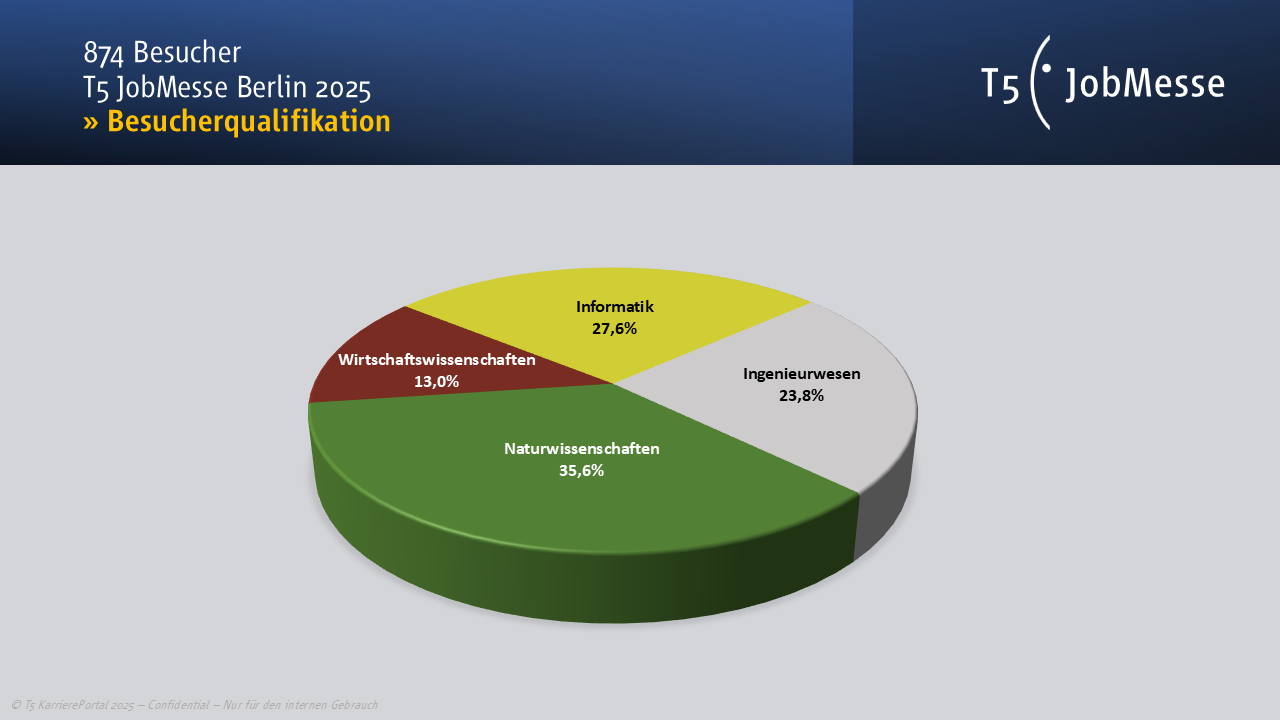 874 Besucher
T5 JobMesse Berlin 2025
» Besucherqualifikation

T5 JobMesse

Informatik
27,6%

Wirtschaftswissenschaften
13,0%

Ingenieurwesen
23,8%

Naturwissenschaften
35,6%

© T5 KarrierePortal 2025 – Confidential – Nur für den internen Gebrauch